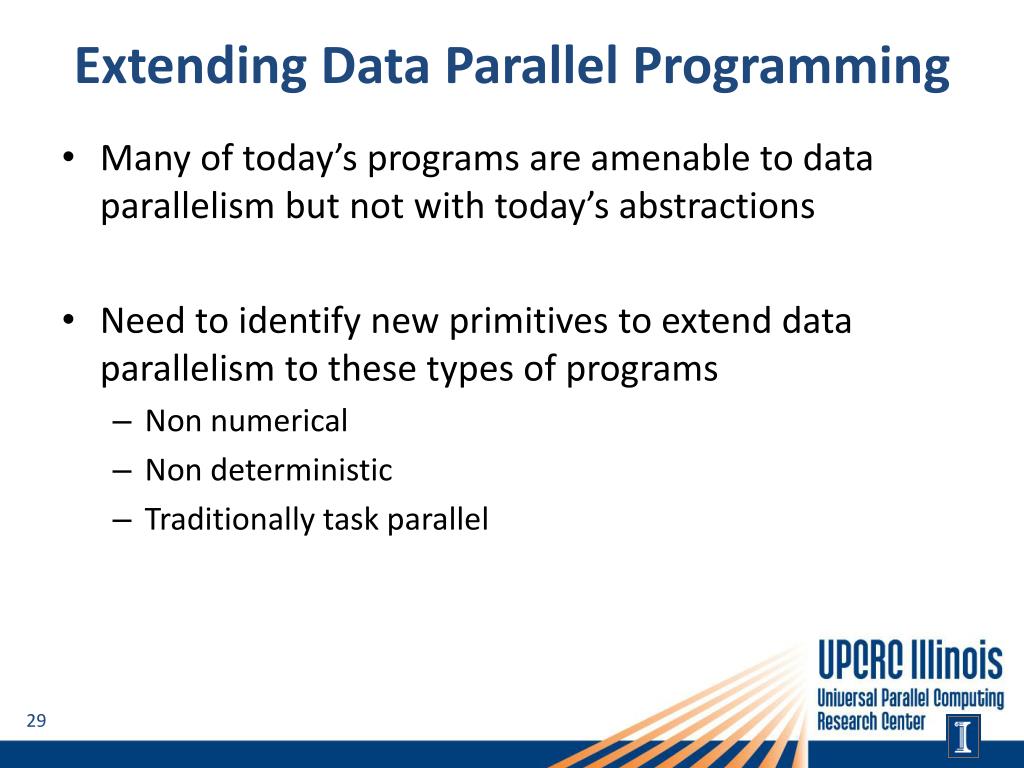 Extending Data Parallel Programming

• Many of today's programs are amenable to data parallelism but not with today's abstractions

• Need to identify new primitives to extend data parallelism to these types of programs
– Non numerical
– Non deterministic
– Traditionally task parallel

29

UPCRC Illinois
Universal Parallel Computing Research Center
I